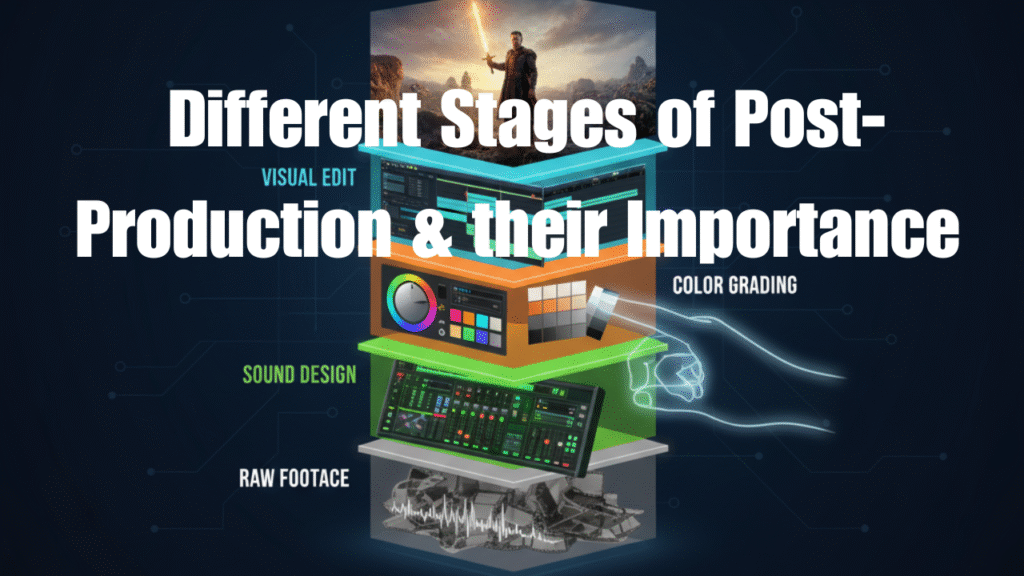 Different Stages of Post-Production & their Importance

VISUAL EDIT

COLOR GRADING

SOUND DESIGN

RAW FOOTACE